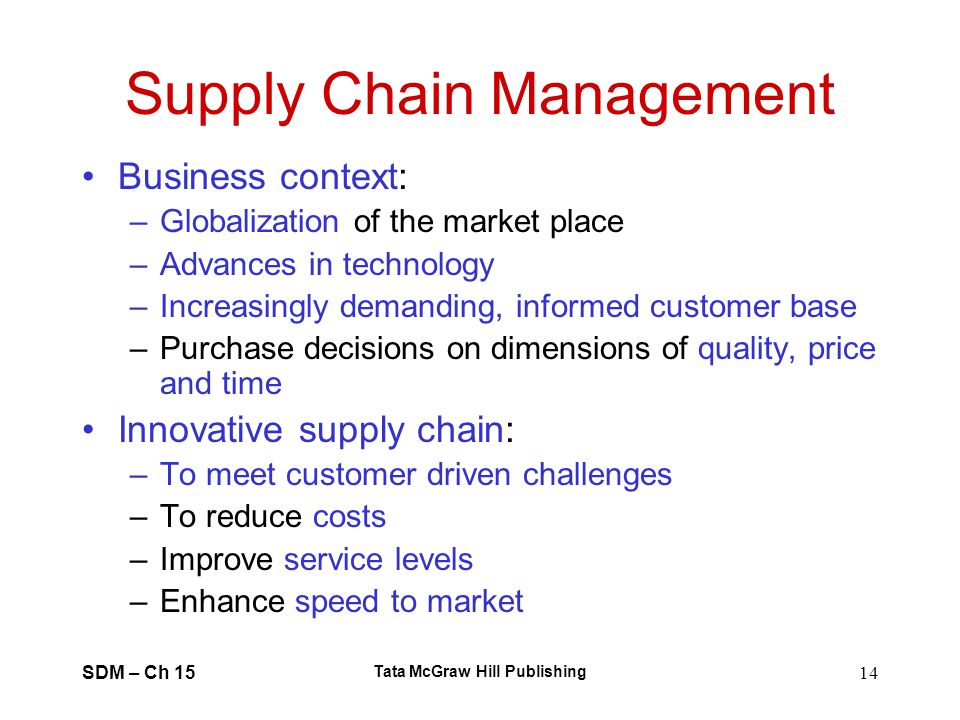 Supply Chain Management

• Business context:
– Globalization of the market place
– Advances in technology
– Increasingly demanding, informed customer base
– Purchase decisions on dimensions of quality, price and time

• Innovative supply chain:
– To meet customer driven challenges
– To reduce costs
– Improve service levels
– Enhance speed to market

SDM – Ch 15

Tata McGraw Hill Publishing

14